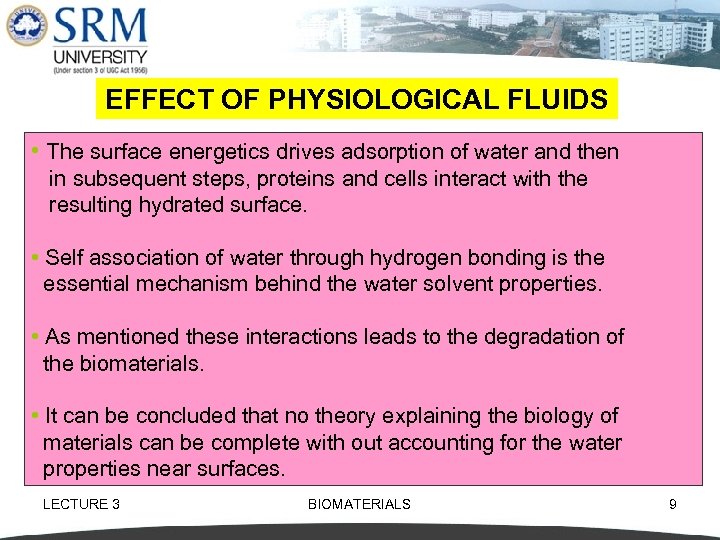 SRM
UNIVERSITY
(Under section 3 of UGC Act 1956)

EFFECT OF PHYSIOLOGICAL FLUIDS

• The surface energetics drives adsorption of water and then in subsequent steps, proteins and cells interact with the resulting hydrated surface.

• Self association of water through hydrogen bonding is the essential mechanism behind the water solvent properties.

• As mentioned these interactions leads to the degradation of the biomaterials.

• It can be concluded that no theory explaining the biology of materials can be complete with out accounting for the water properties near surfaces.

LECTURE 3 BIOMATERIALS 9